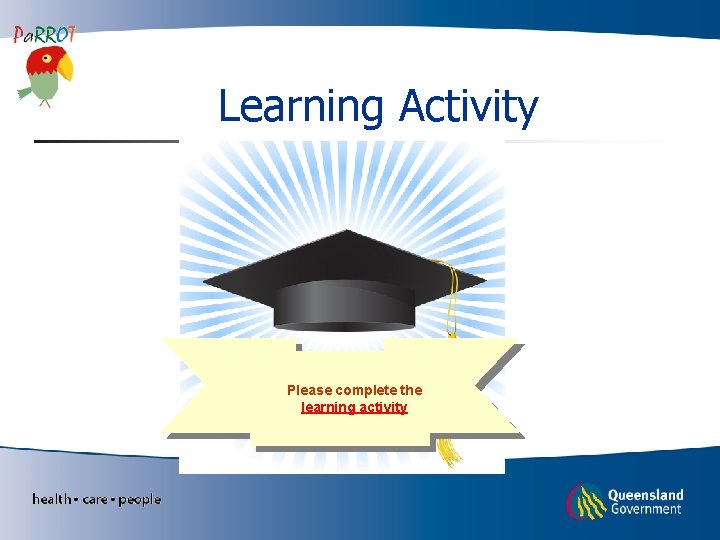 PaRROT

Learning Activity

Please complete the learning activity

health • care • people

Queensland Government